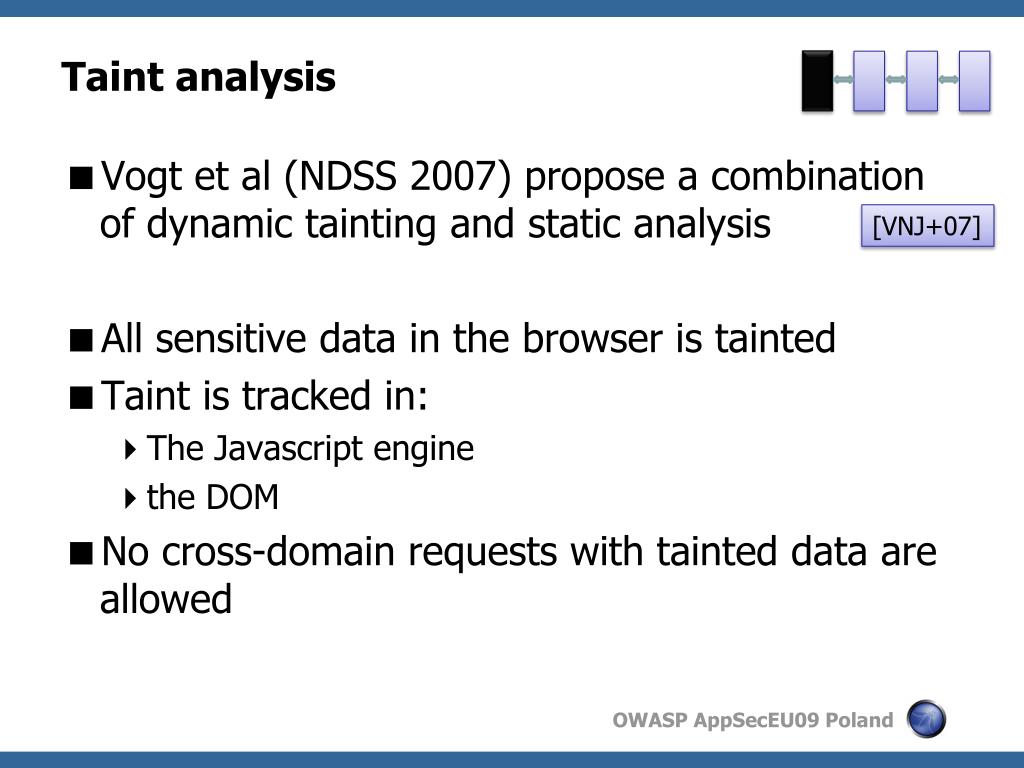 Taint analysis

■ Vogt et al (NDSS 2007) propose a combination of dynamic tainting and static analysis

[VNJ+07]

■ All sensitive data in the browser is tainted

■ Taint is tracked in:

‣ The Javascript engine

‣ the DOM

■ No cross-domain requests with tainted data are allowed

OWASP AppSecEU09 Poland